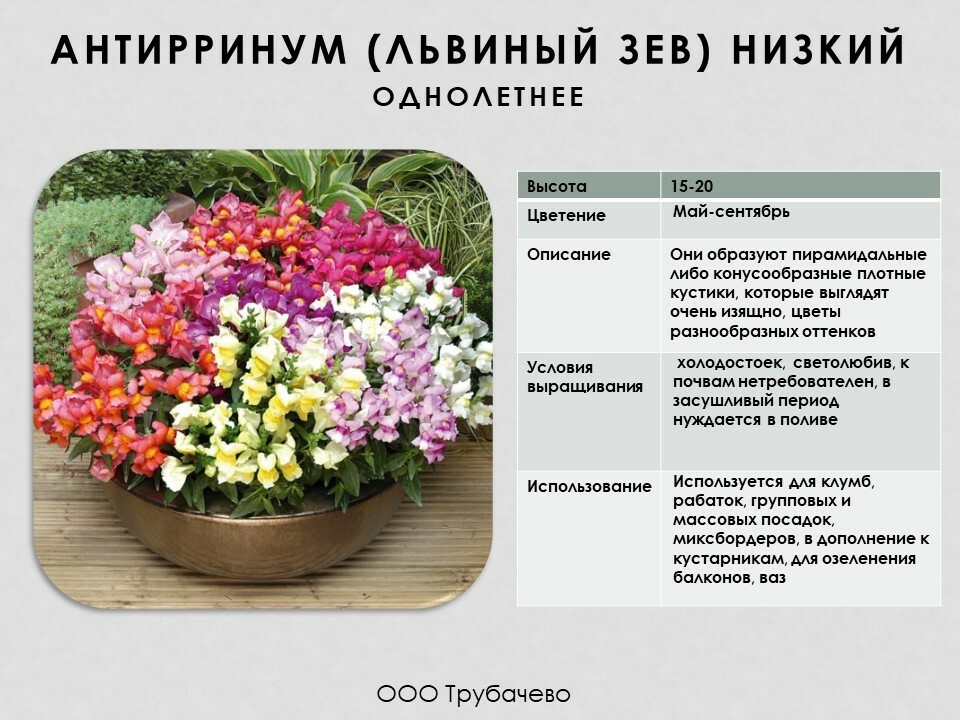 АНТИРРИНУМ (ЛЬВИНЫЙ ЗЕВ) НИЗКИЙ

ОДНОЛЕТНЕЕ

| Высота | 15-20 |
|---|---|
| Цветение | Май-сентябрь |
| Описание | Они образуют пирамидальные либо конусообразные плотные кустики, которые выглядят очень изящно, цветы разнообразных оттенков |
| Условия выращивания | холодостоек, светолюбив, к почвам нетребователен, в засушливый период нуждается в поливе |
| Использование | Используется для клумб, рабаток, групповых и массовых посадок, миксбордеров, в дополнение к кустарникам, для озеленения балконов, ваз |

ООО Трубачево